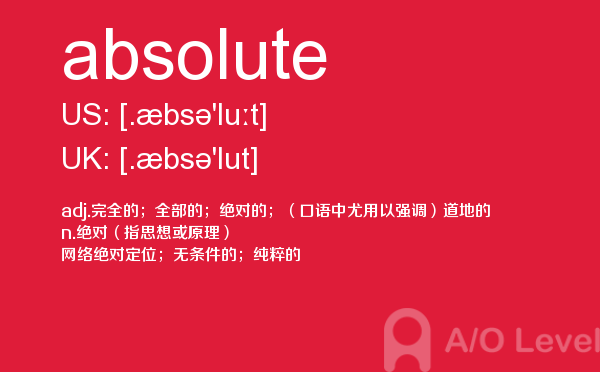 absolute

US: [.æbsə'luːt]

UK: [.æbsə'lut]

adj.完全的；全部的；绝对的；（口语中尤用以强调）道地的
n.绝对（指思想或原理）
网络绝对定位；无条件的；纯粹的

A/O Level